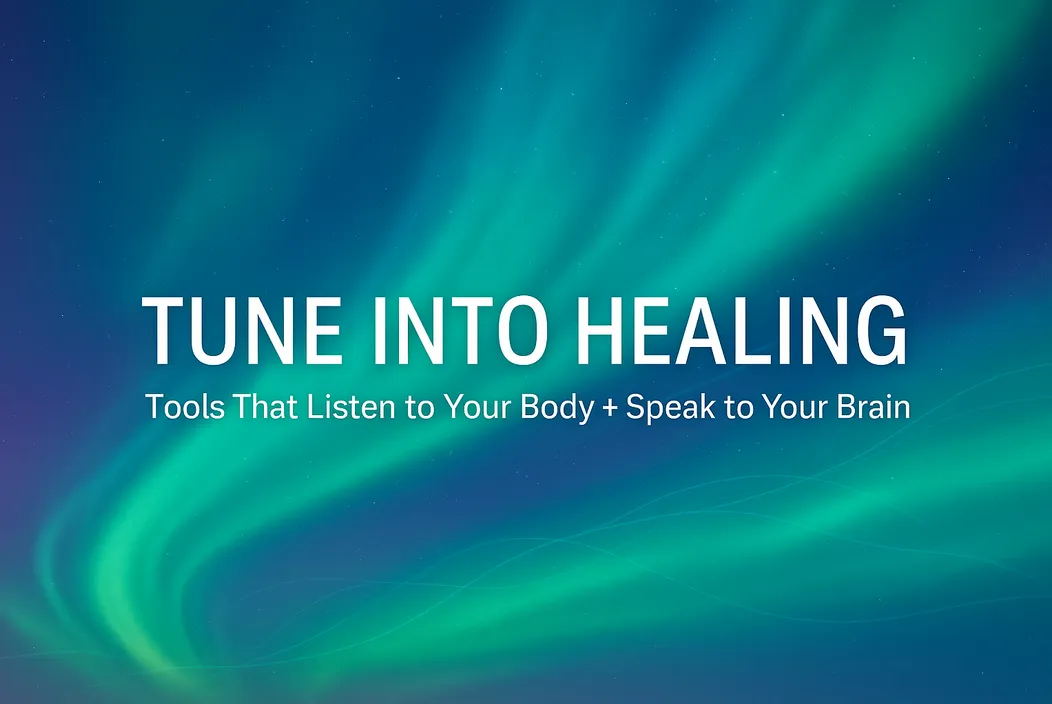 TUNE INTO HEALING

Tools That Listen to Your Body + Speak to Your Brain